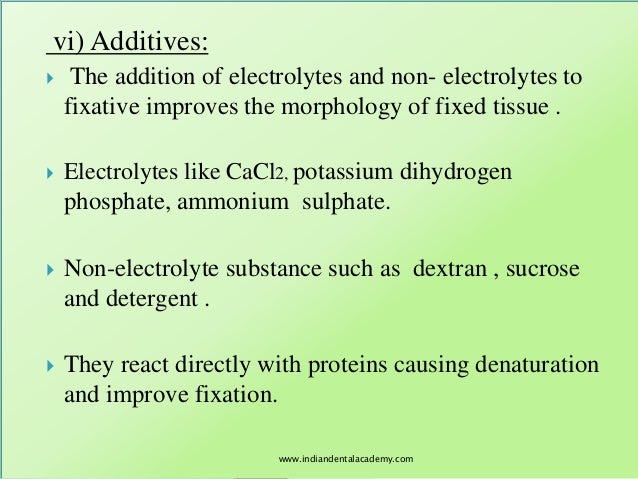 vi) Additives:

The addition of electrolytes and non- electrolytes to fixative improves the morphology of fixed tissue .

Electrolytes like $CaCl_2$, potassium dihydrogen phosphate, ammonium sulphate.

Non-electrolyte substance such as dextran , sucrose and detergent .

They react directly with proteins causing denaturation and improve fixation.

www.indiandentalacademy.com